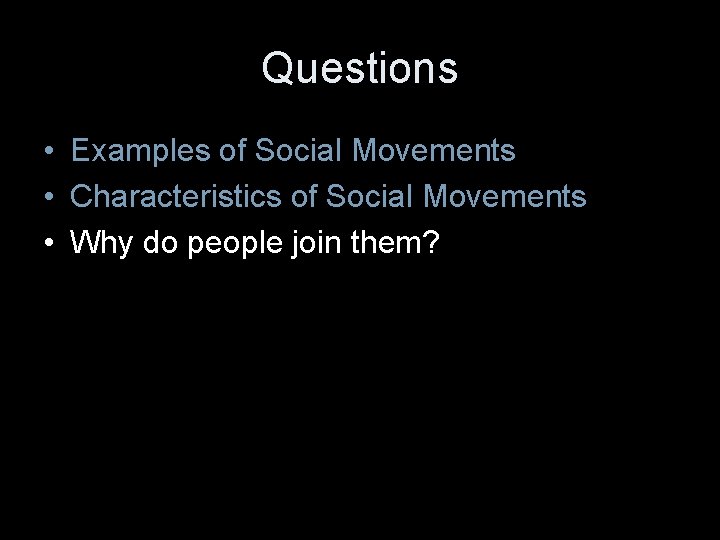 Questions

• Examples of Social Movements
• Characteristics of Social Movements
• Why do people join them?